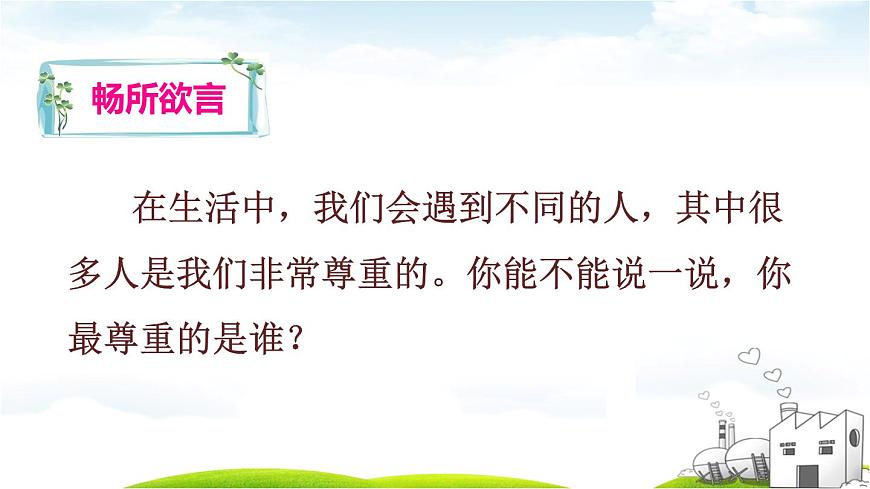 畅所欲言

在生活中，我们会遇到不同的人，其中很多人是我们非常尊重的。你能不能说一说，你最尊重的是谁？